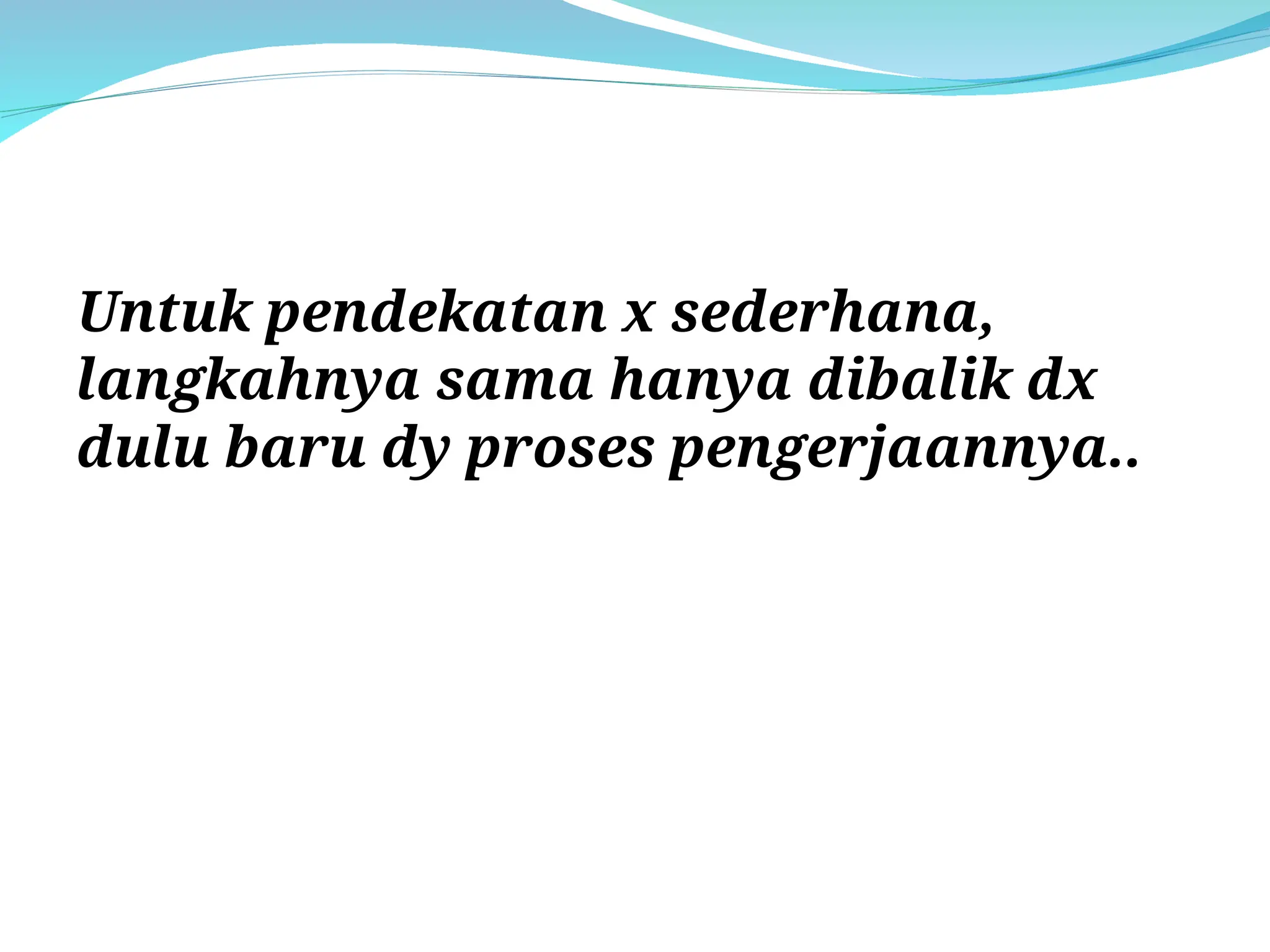 Untuk pendekatan x sederhana, langkahnya sama hanya dibalik dx dulu baru dy proses pengerjaannya..